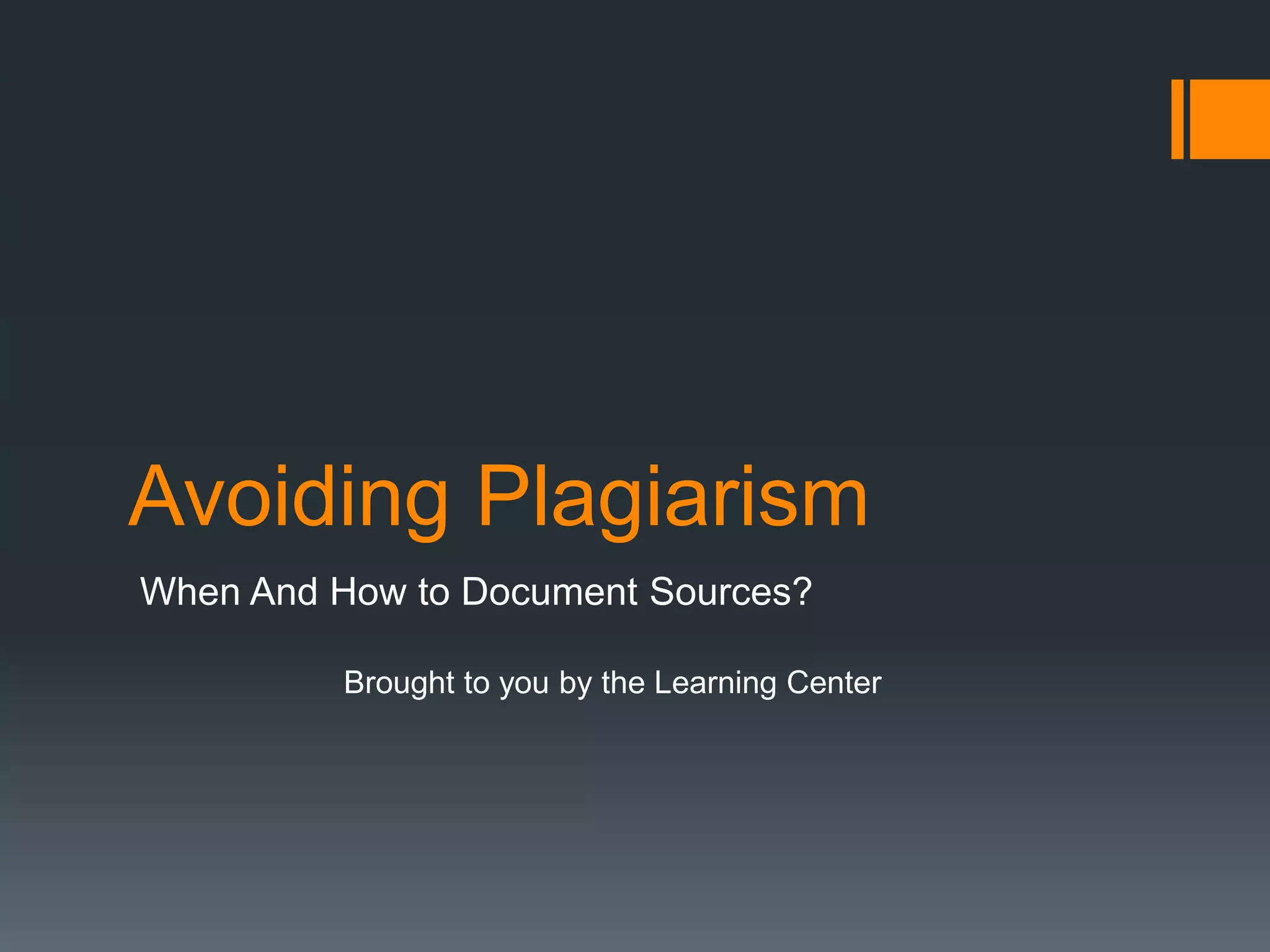 Avoiding Plagiarism

When And How to Document Sources?

Brought to you by the Learning Center